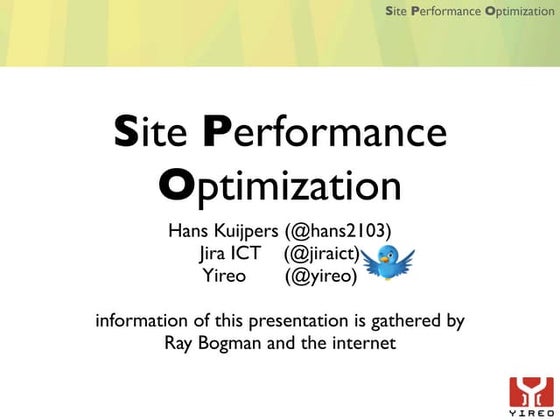 Site Performance Optimization

Site Performance Optimization

Hans Kuijpers (@hans2103)
Jira ICT (@jiraict)
Yireo (@yireo)

information of this presentation is gathered by Ray Bogman and the internet

YIREO